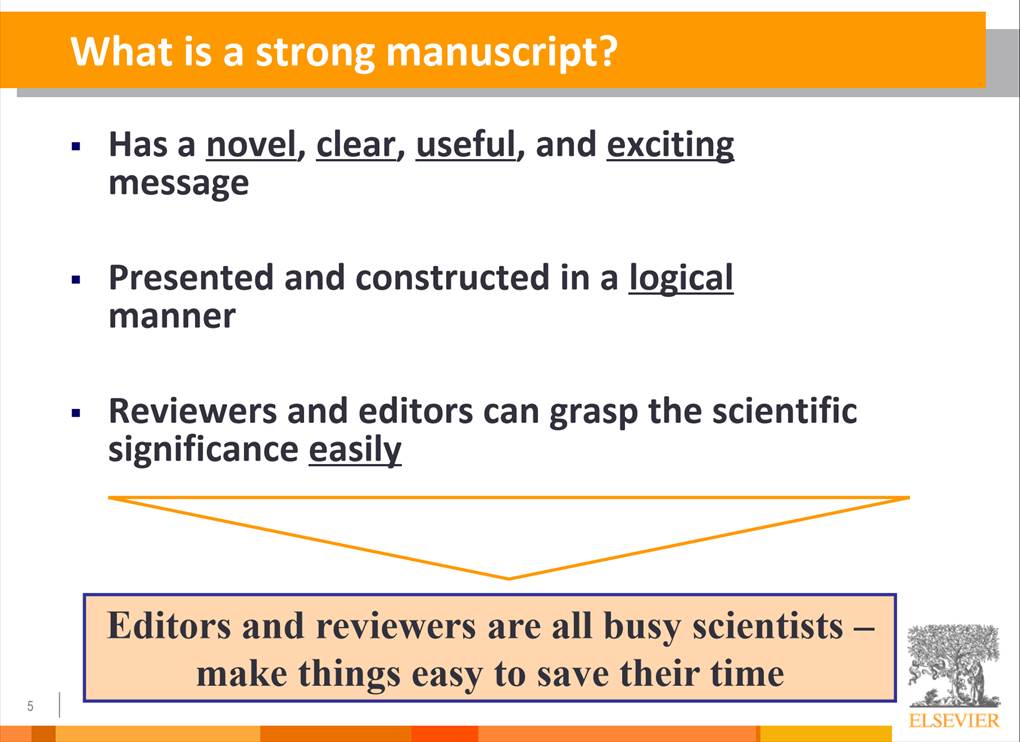 What is a strong manuscript?

▪ Has a novel, clear, useful, and exciting message

▪ Presented and constructed in a logical manner

▪ Reviewers and editors can grasp the scientific significance easily

Editors and reviewers are all busy scientists – make things easy to save their time

5

ELSEVIER